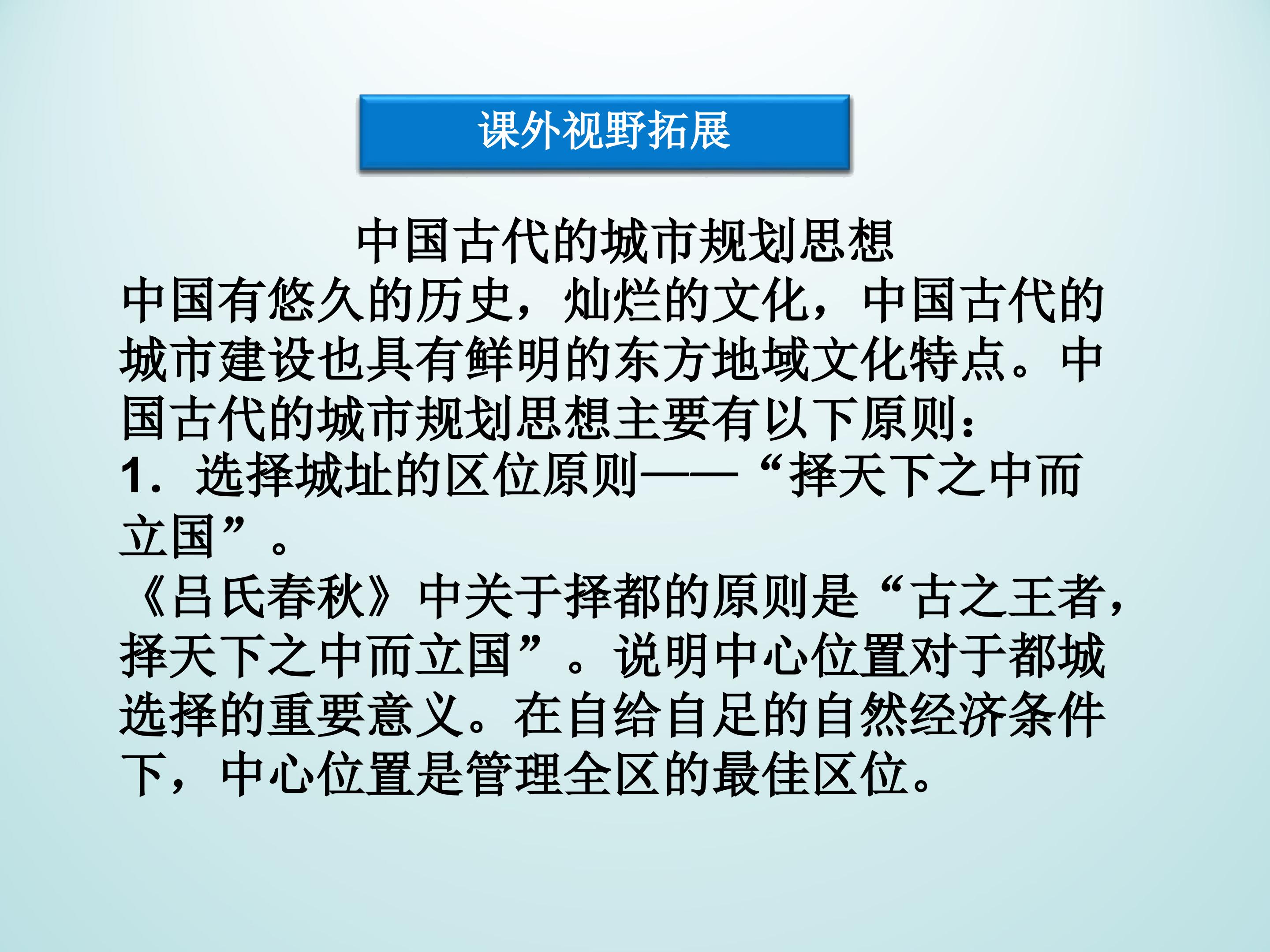 课外视野拓展

中国古代的城市规划思想

中国有悠久的历史，灿烂的文化，中国古代的城市建设也具有鲜明的东方地域文化特点。中国古代的城市规划思想主要有以下原则：

1．选择城址的区位原则——“择天下之中而立国”。

《吕氏春秋》中关于择都的原则是“古之王者，择天下之中而立国”。说明中心位置对于都城选择的重要意义。在自给自足的自然经济条件下，中心位置是管理全区的最佳区位。